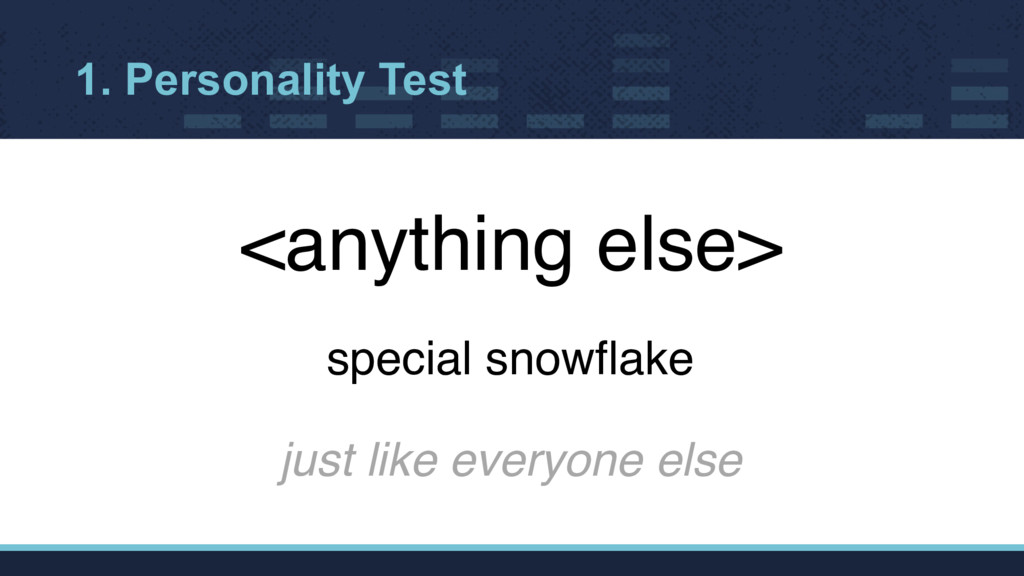 1. Personality Test

<anything else>

special snowflake

just like everyone else